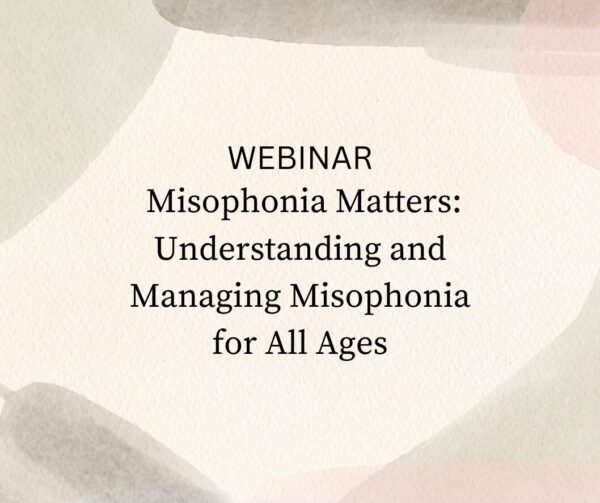 WEBINAR
Misophonia Matters: Understanding and Managing Misophonia for All Ages